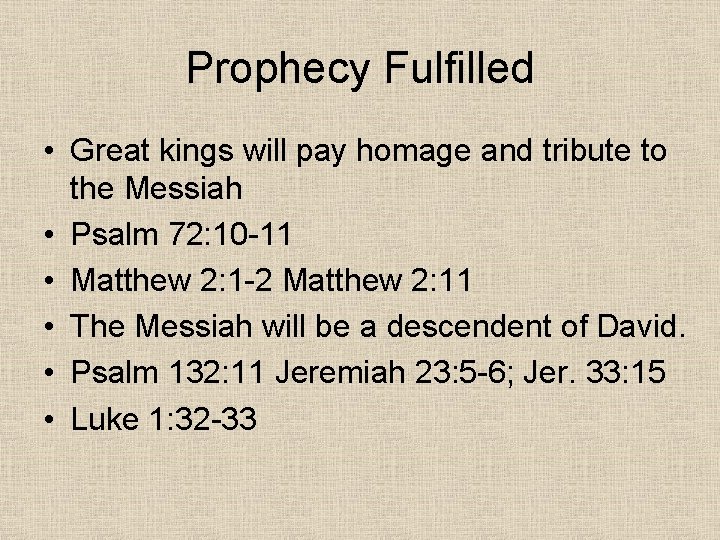 Prophecy Fulfilled

• Great kings will pay homage and tribute to the Messiah
• Psalm 72:10-11
• Matthew 2:1-2 Matthew 2:11
• The Messiah will be a descendent of David.
• Psalm 132:11 Jeremiah 23:5-6; Jer. 33:15
• Luke 1:32-33